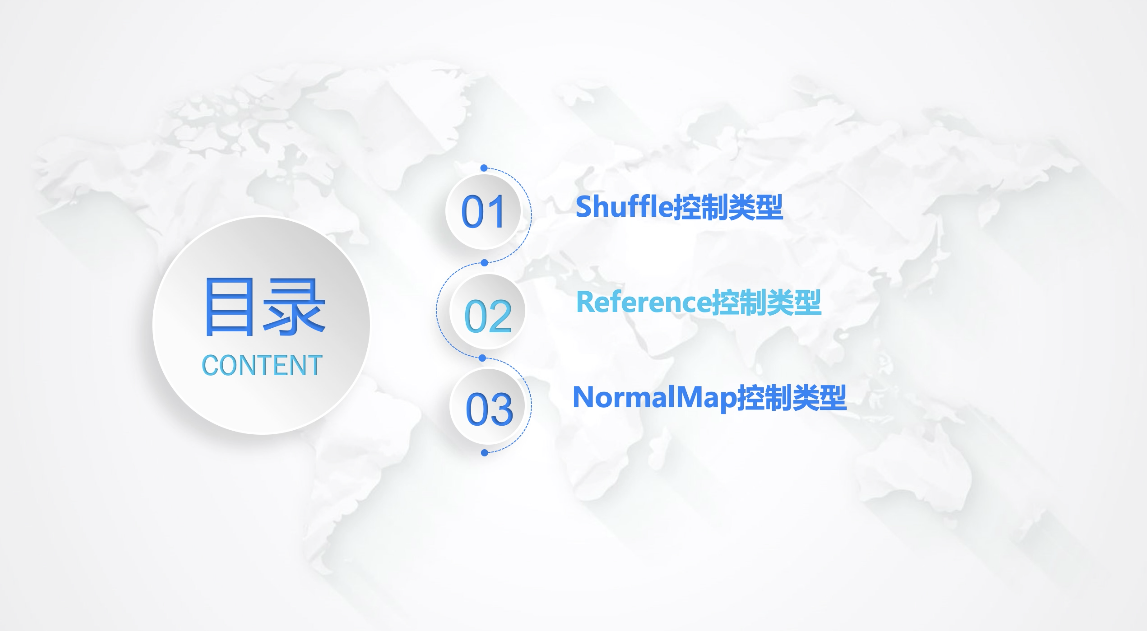 目录
CONTENT

01
Shuffle控制类型

02
Reference控制类型

03
NormalMap控制类型